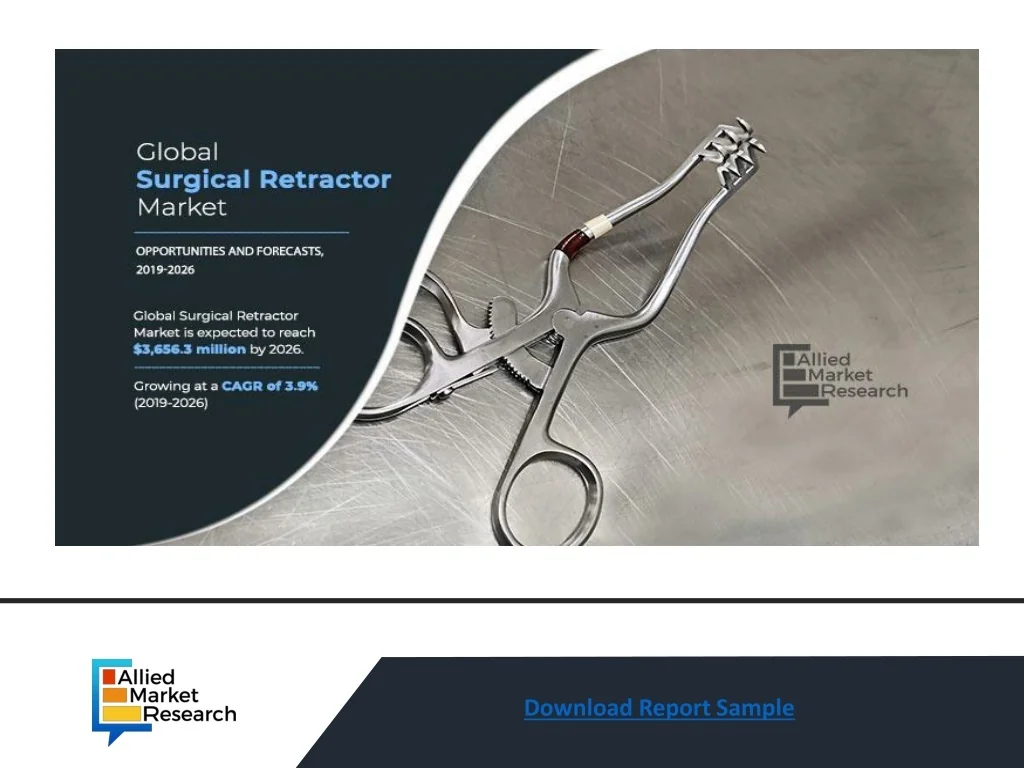 Global
Surgical Retractor
Market

OPPORTUNITIES AND FORECASTS, 2019-2026

Global Surgical Retractor Market is expected to reach $3,656.3 million by 2026.

Growing at a CAGR of 3.9% (2019-2026)

Allied Market Research

Allied Market Research

Download Report Sample